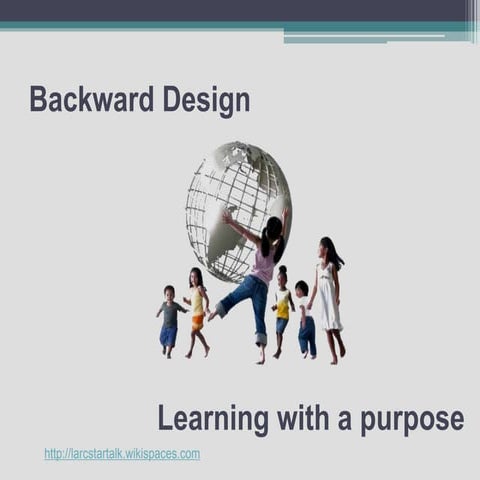 Backward Design

Learning with a purpose

http://larcstartalk.wikispaces.com